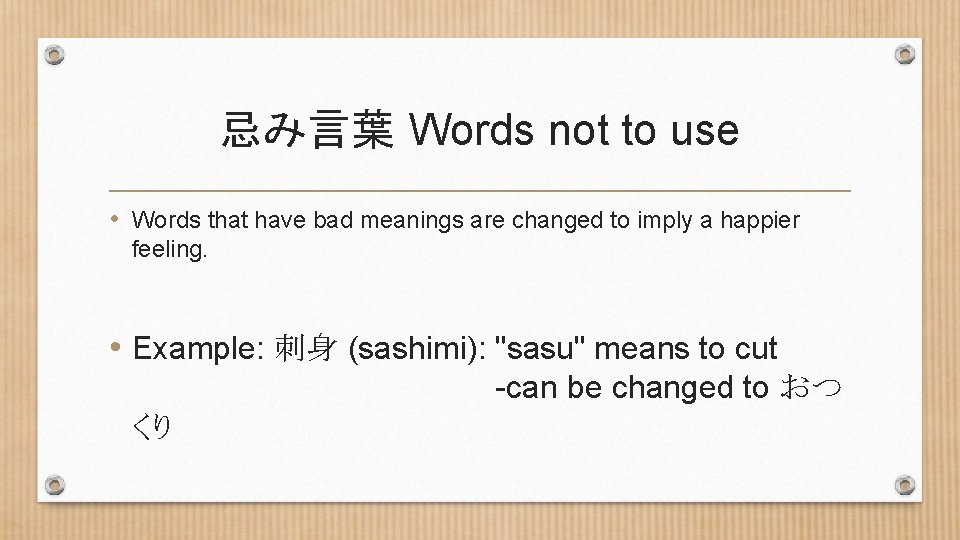 忌み言葉 Words not to use

• Words that have bad meanings are changed to imply a happier feeling.

• Example: 刺身 (sashimi): "sasu" means to cut
-can be changed to おつくり